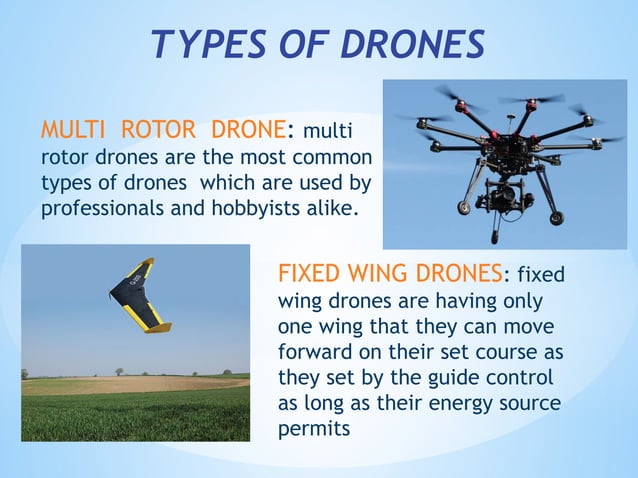 TYPES OF DRONES

MULTI ROTOR DRONE: multi rotor drones are the most common types of drones which are used by professionals and hobbyists alike.

FIXED WING DRONES: fixed wing drones are having only one wing that they can move forward on their set course as they set by the guide control as long as their energy source permits